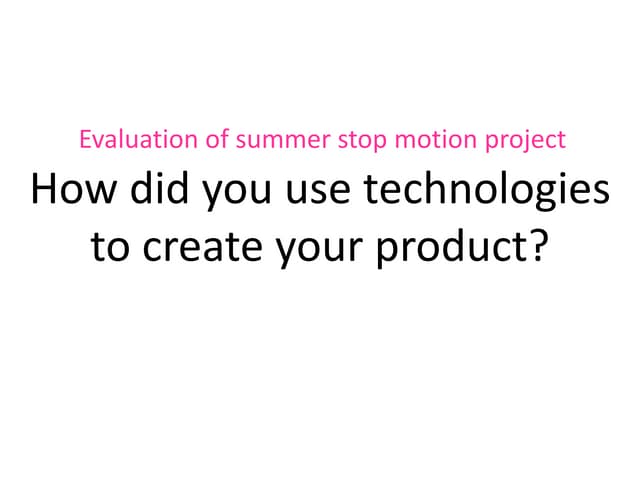 Evaluation of summer stop motion project

How did you use technologies to create your product?